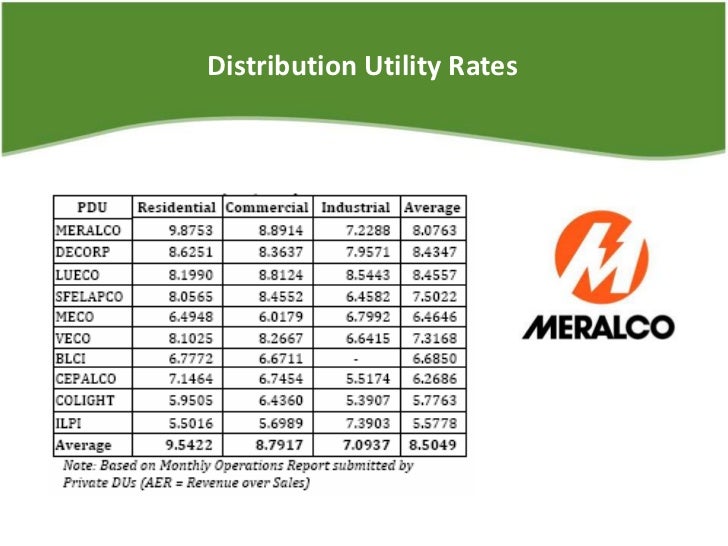 Distribution Utility Rates

| PDU | Residential | Commercial | Industrial | Average |
|---|---|---|---|---|
| MERALCO | 9.8753 | 8.8914 | 7.2288 | 8.0763 |
| DECORP | 8.6251 | 8.3637 | 7.9571 | 8.4347 |
| LUECO | 8.1990 | 8.8124 | 8.5443 | 8.4557 |
| SFELAPCO | 8.0565 | 8.4552 | 6.4582 | 7.5022 |
| MECO | 6.4948 | 6.0179 | 6.7992 | 6.4646 |
| VECO | 8.1025 | 8.2667 | 6.6415 | 7.3168 |
| BLCI | 6.7772 | 6.6711 | - | 6.6850 |
| CEPALCO | 7.1464 | 6.7454 | 5.5174 | 6.2686 |
| COLIGHT | 5.9505 | 6.4360 | 5.3907 | 5.7763 |
| ILPI | 5.5016 | 5.6989 | 7.3903 | 5.5778 |
| Average | 9.5422 | 8.7917 | 7.0937 | 8.5049 |

Note: Based on Monthly Operations Report submitted by Private DUs (AER = Revenue over Sales)

MERALCO